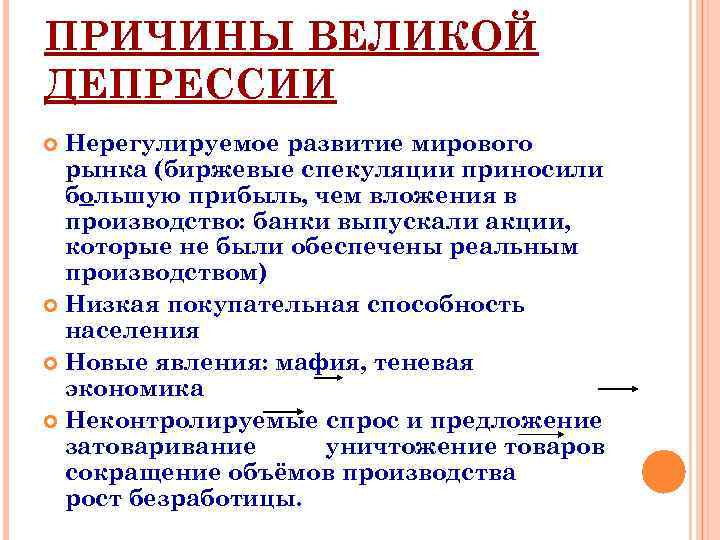 ПРИЧИНЫ ВЕЛИКОЙ ДЕПРЕССИИ

Нерегулируемое развитие мирового рынка (биржевые спекуляции приносили большую прибыль, чем вложения в производство: банки выпускали акции, которые не были обеспечены реальным производством)

Низкая покупательная способность населения

Новые явления: мафия, теневая экономика

Неконтролируемые спрос и предложение затоваривание уничтожение товаров сокращение объёмов производства рост безработицы.